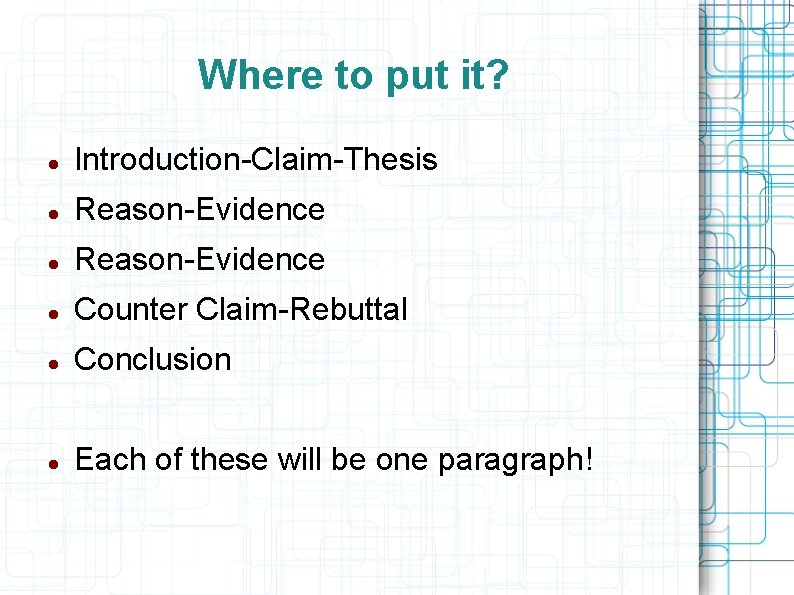 Where to put it?

- Introduction-Claim-Thesis
- Reason-Evidence
- Reason-Evidence
- Counter Claim-Rebuttal
- Conclusion

- Each of these will be one paragraph!